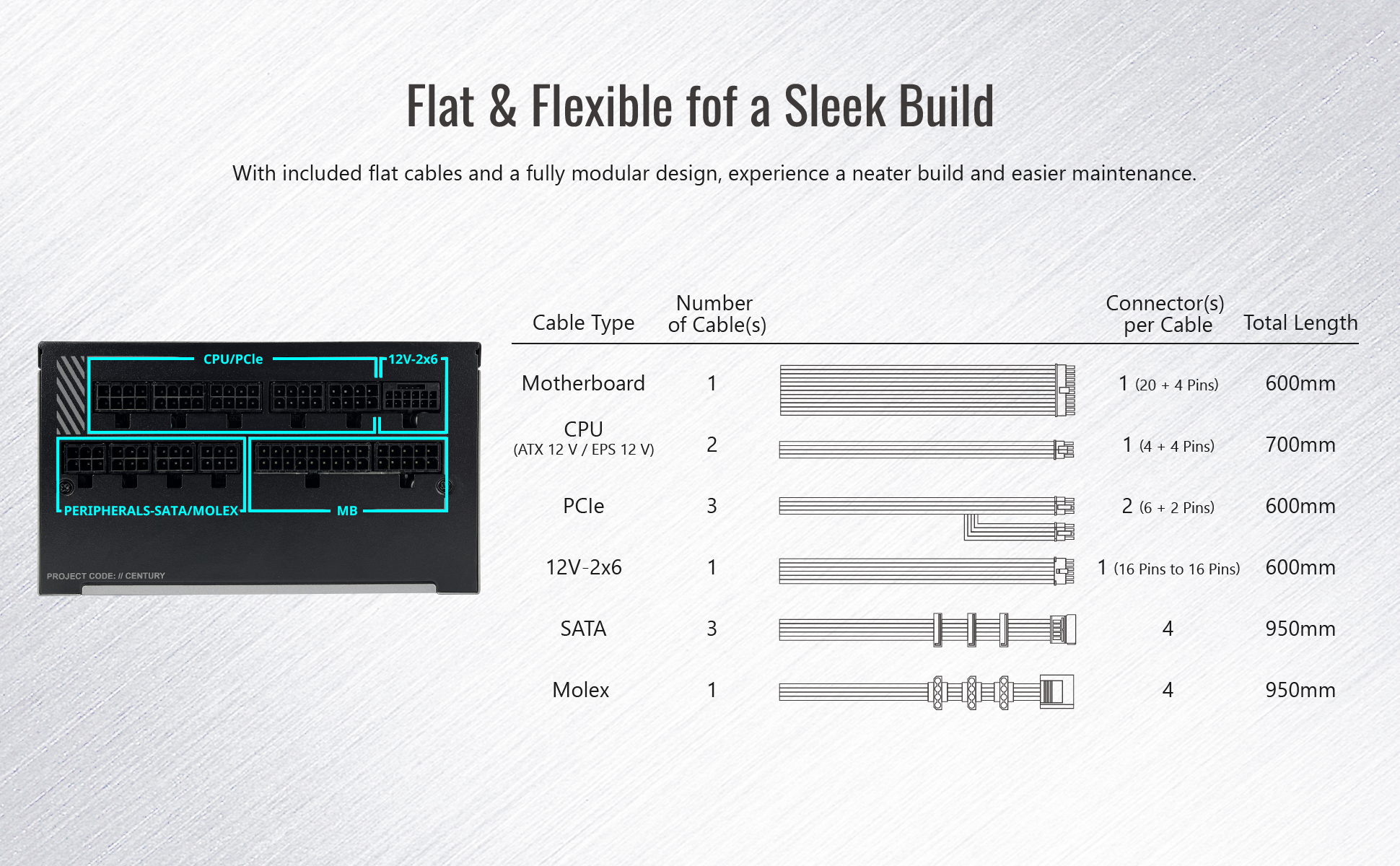 Flat & Flexible fof a Sleek Build

With included flat cables and a fully modular design, experience a neater build and easier maintenance.

CPU/PCIe
12V-2x6
PERIPHERALS-SATA/MOLEX
MB
PROJECT CODE: // CENTURY

| Cable Type | Number of Cable(s) | Connector(s) per Cable | Total Length |
|---|---|---|---|
| Motherboard | 1 | 1 (20 + 4 Pins) | 600mm |
| CPU (ATX 12 V / EPS 12 V) | 2 | 1 (4 + 4 Pins) | 700mm |
| PCIe | 3 | 2 (6 + 2 Pins) | 600mm |
| 12V-2x6 | 1 | 1 (16 Pins to 16 Pins) | 600mm |
| SATA | 3 | 4 | 950mm |
| Molex | 1 | 4 | 950mm |